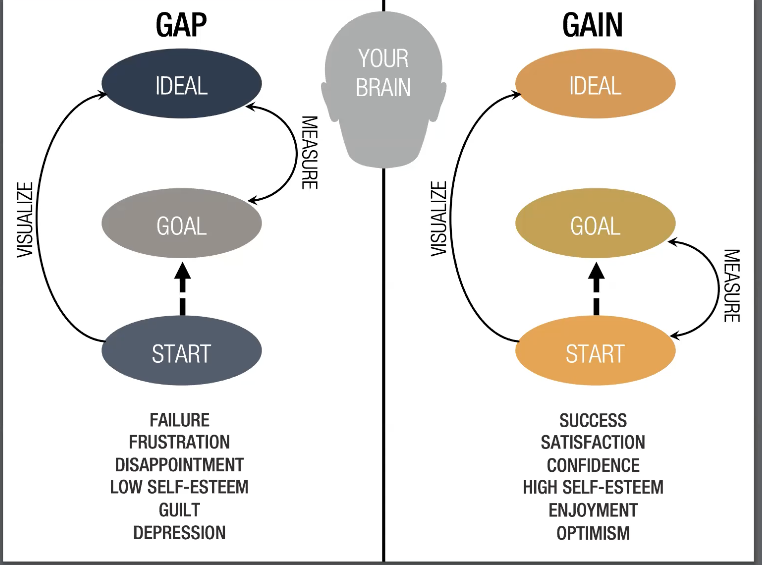 GAP

IDEAL

MEASURE

VISUALIZE

GOAL

START

FAILURE
FRUSTRATION
DISAPPOINTMENT
LOW SELF-ESTEEM
GUILT
DEPRESSION

YOUR BRAIN

GAIN

IDEAL

VISUALIZE

GOAL

MEASURE

START

SUCCESS
SATISFACTION
CONFIDENCE
HIGH SELF-ESTEEM
ENJOYMENT
OPTIMISM